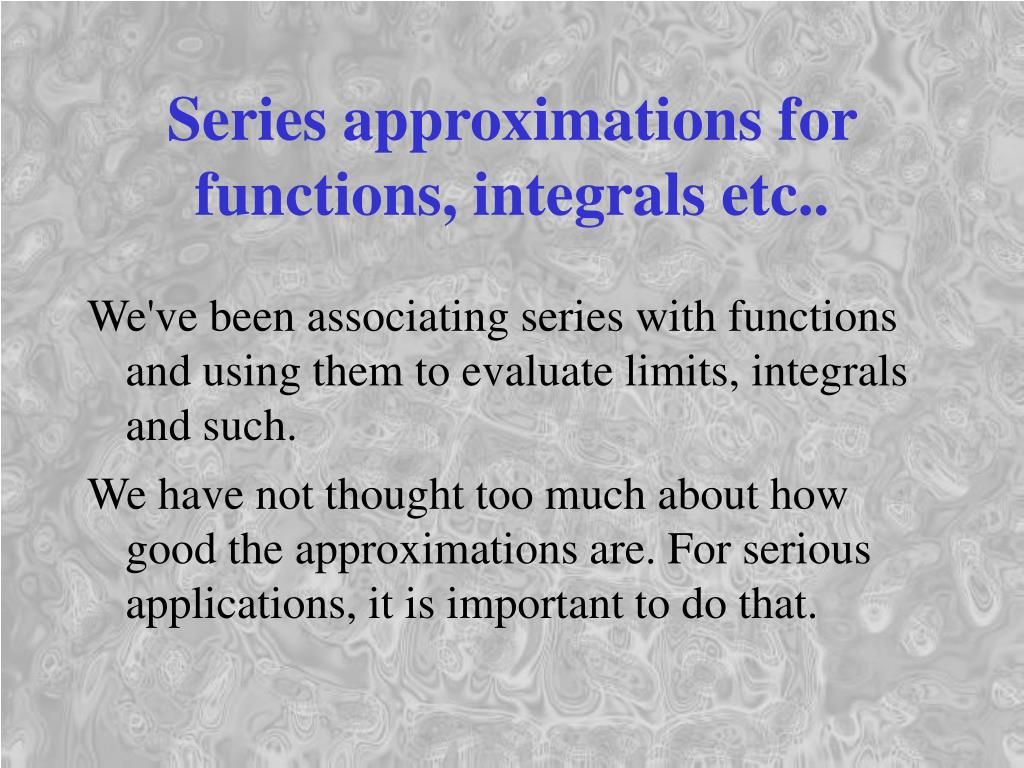 Series approximations for functions, integrals etc..

We've been associating series with functions and using them to evaluate limits, integrals and such.

We have not thought too much about how good the approximations are. For serious applications, it is important to do that.